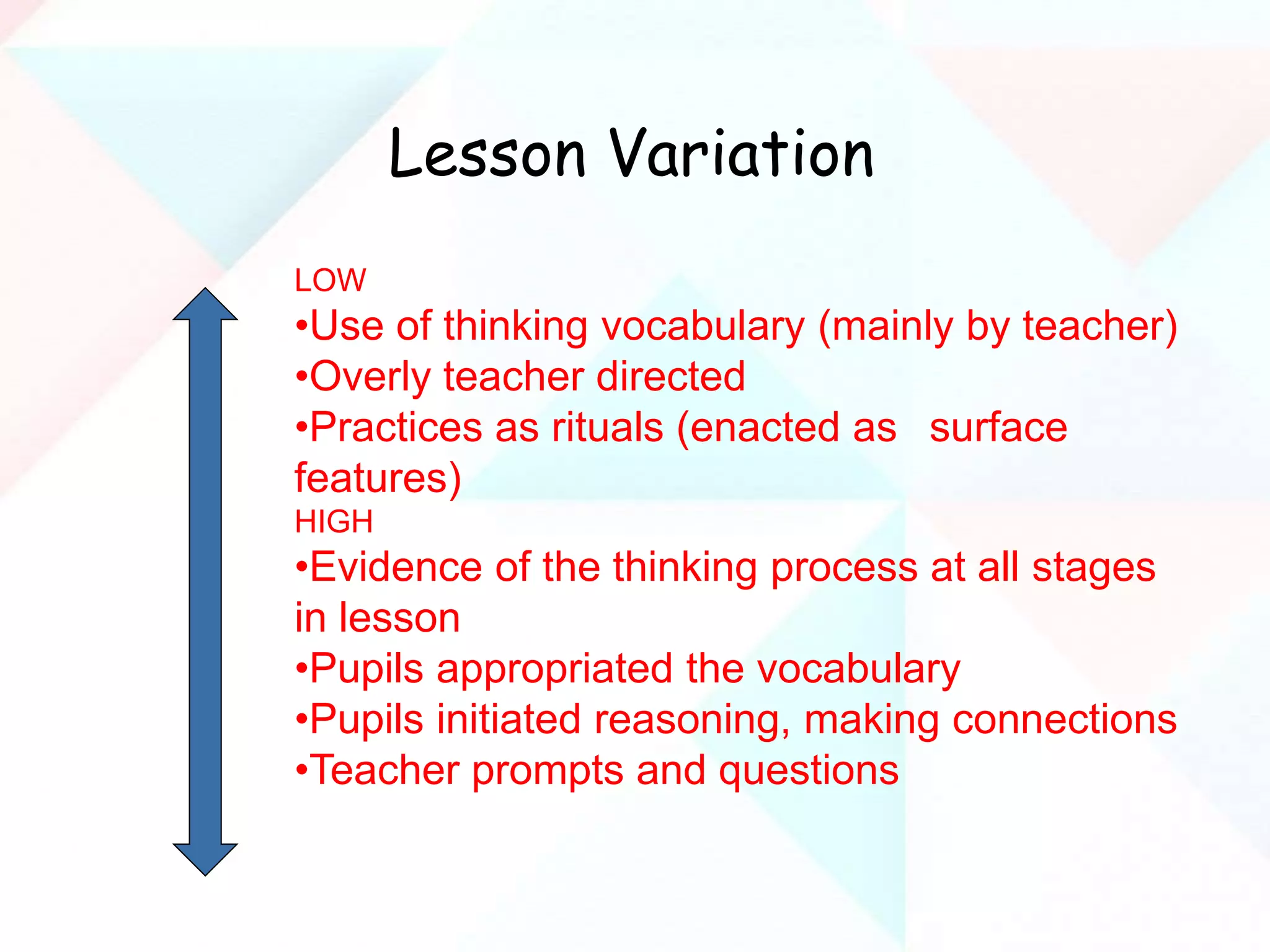 Lesson Variation

LOW
•Use of thinking vocabulary (mainly by teacher)
•Overly teacher directed
•Practices as rituals (enacted as surface features)
HIGH
•Evidence of the thinking process at all stages in lesson
•Pupils appropriated the vocabulary
•Pupils initiated reasoning, making connections
•Teacher prompts and questions